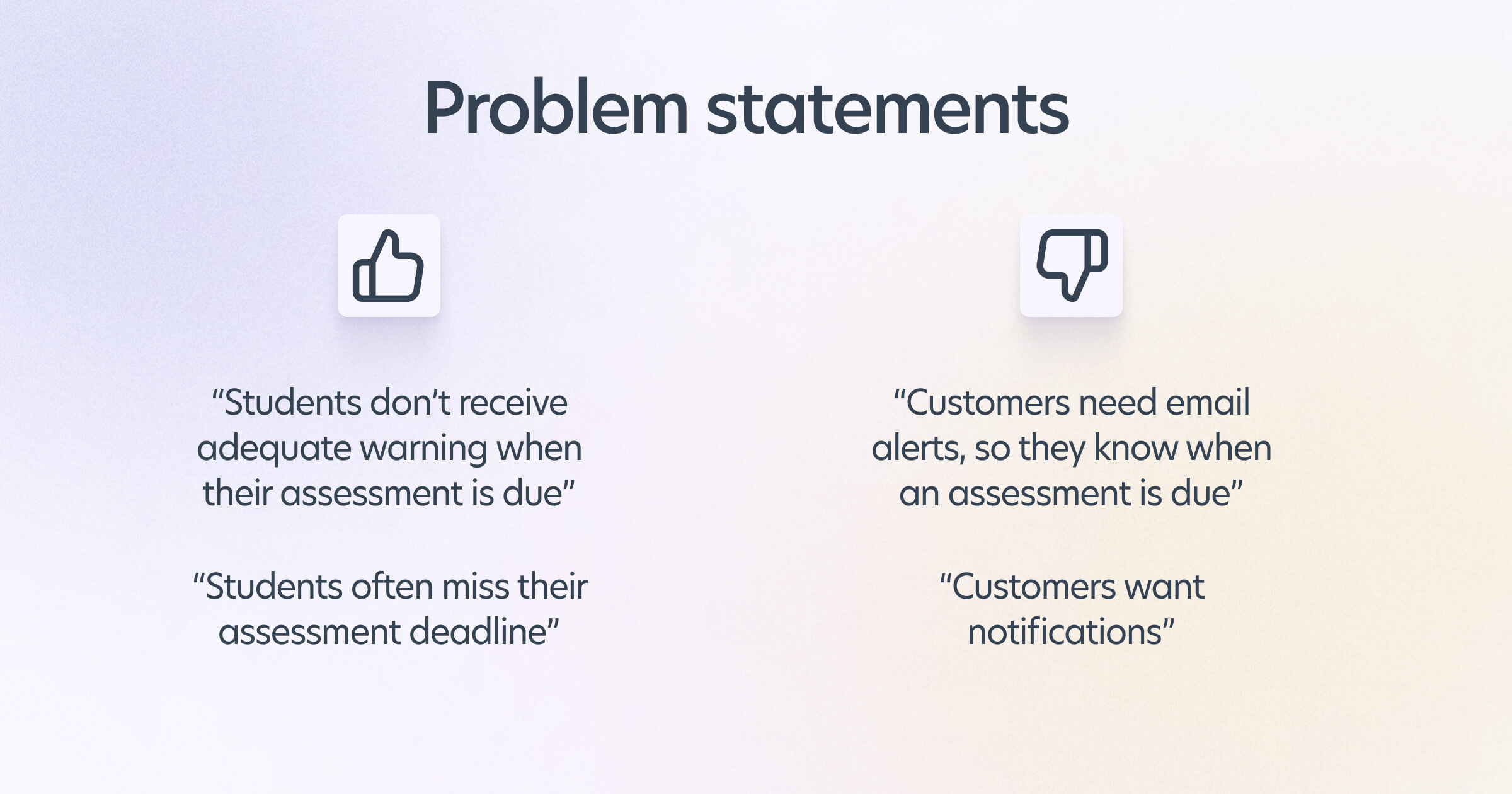 Problem statements

“Students don’t receive adequate warning when their assessment is due”

“Students often miss their assessment deadline”

“Customers need email alerts, so they know when an assessment is due”

“Customers want notifications”